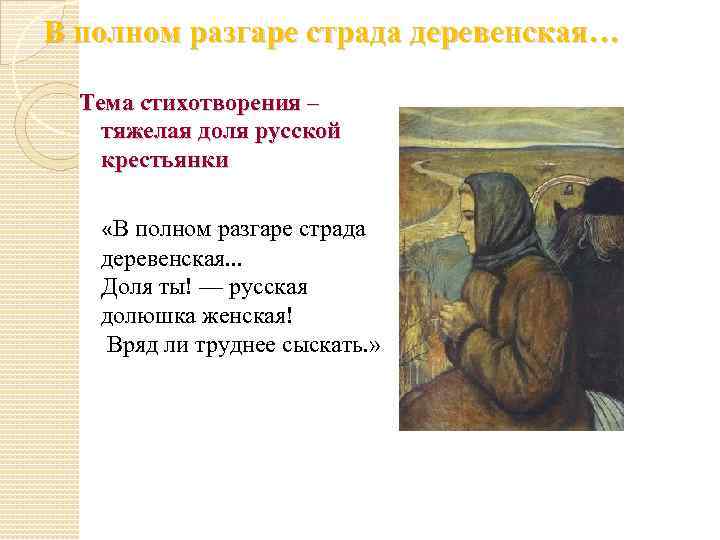 В полном разгаре страда деревенская…

Тема стихотворения – тяжелая доля русской крестьянки

«В полном разгаре страда деревенская...
Доля ты! — русская долюшка женская!
Вряд ли труднее сыскать.»